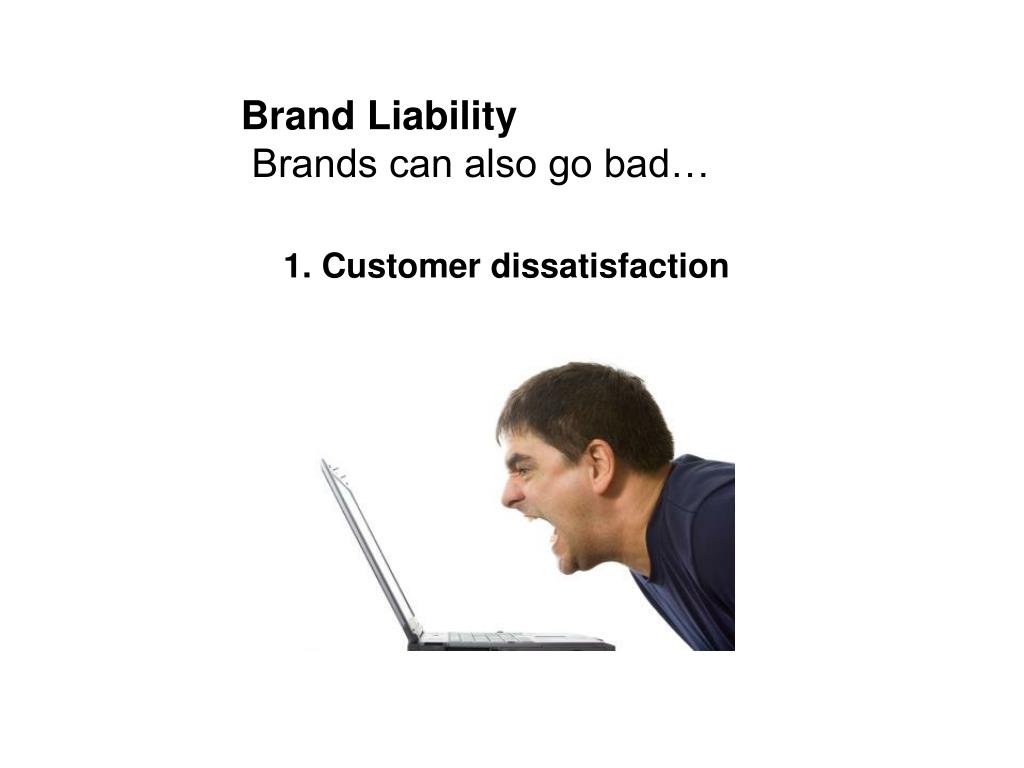 Brand Liability
Brands can also go bad…

1. Customer dissatisfaction